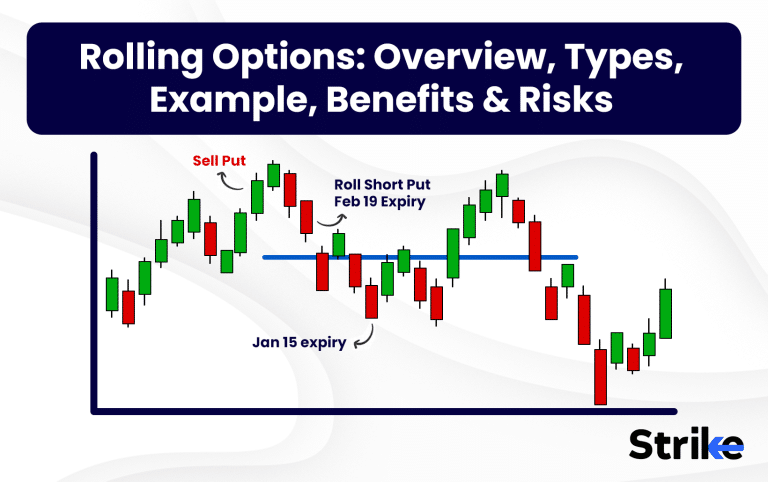 Rolling Options: Overview, Types, Example, Benefits & Risks

Sell Put

Roll Short Put
Feb 19 Expiry

Jan 15 expiry

Strike